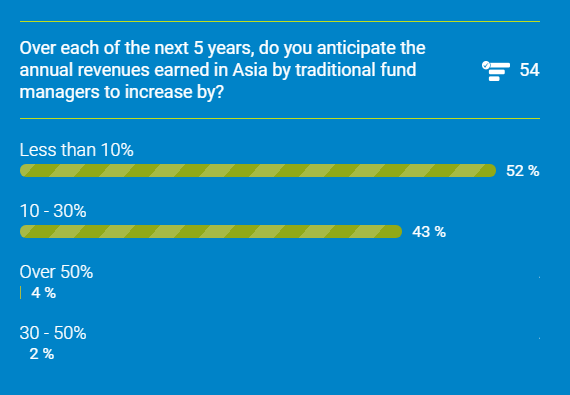 Over each of the next 5 years, do you anticipate the annual revenues earned in Asia by traditional fund managers to increase by?

54

Less than 10%
52 %

10 - 30%
43 %

Over 50%
4 %

30 - 50%
2 %